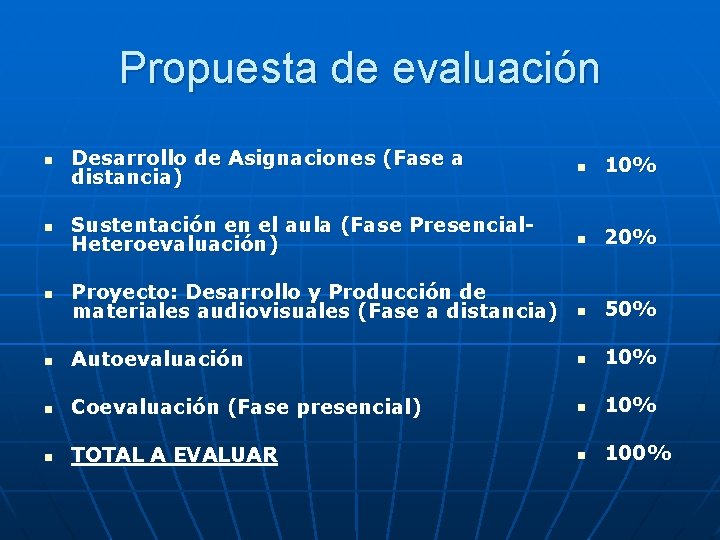 Propuesta de evaluación

- Desarrollo de Asignaciones (Fase a distancia)
- Sustentación en el aula (Fase Presencial-Heteroevaluación)
- Proyecto: Desarrollo y Producción de materiales audiovisuales (Fase a distancia)
- Autoevaluación
- Coevaluación (Fase presencial)
- TOTAL A EVALUAR

- 10%
- 20%
- 50%
- 10%
- 10%
- 100%